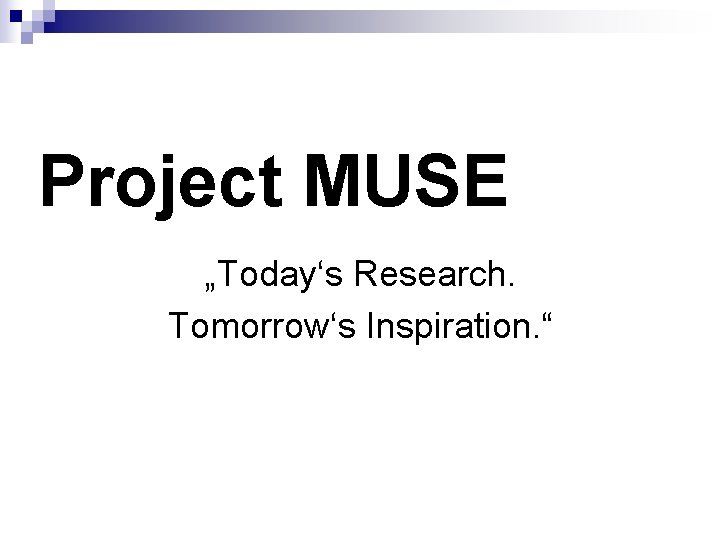 Project MUSE

„Today‘s Research.
Tomorrow‘s Inspiration.“